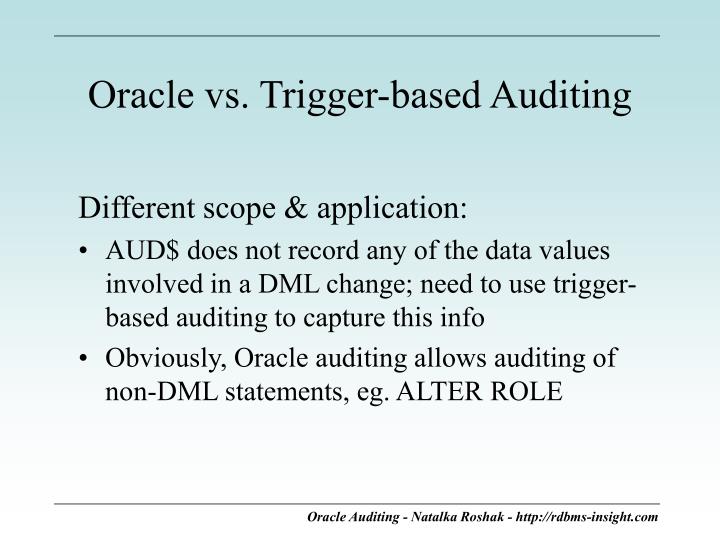 Oracle vs. Trigger-based Auditing

Different scope & application:

• AUD\$ does not record any of the data values involved in a DML change; need to use trigger-based auditing to capture this info

• Obviously, Oracle auditing allows auditing of non-DML statements, eg. ALTER ROLE

Oracle Auditing - Natalka Roshak - http://rdbms-insight.com